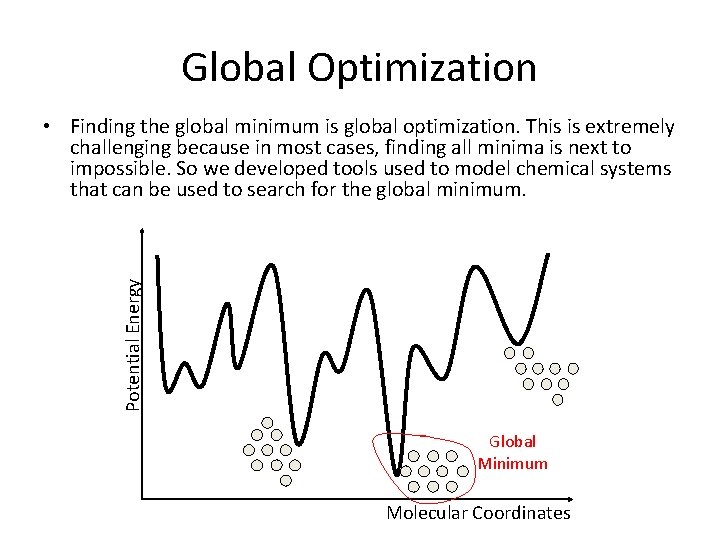 Global Optimization

• Finding the global minimum is global optimization. This is extremely challenging because in most cases, finding all minima is next to impossible. So we developed tools used to model chemical systems that can be used to search for the global minimum.

Potential Energy

Global Minimum

Molecular Coordinates